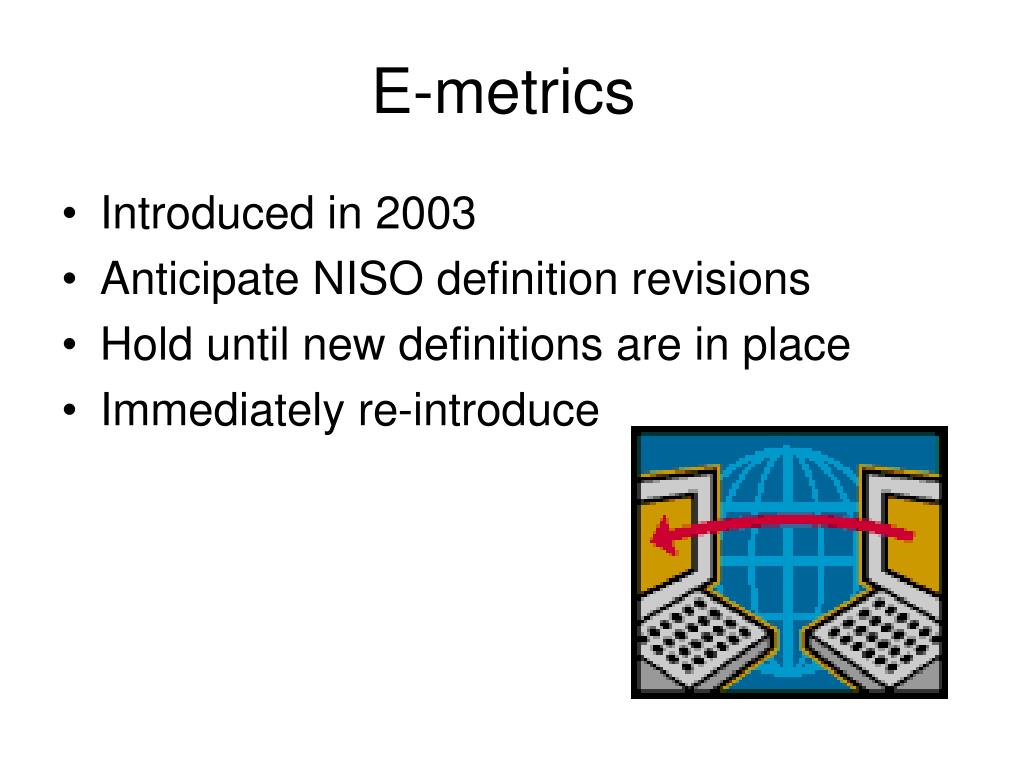 E-metrics

• Introduced in 2003
• Anticipate NISO definition revisions
• Hold until new definitions are in place
• Immediately re-introduce